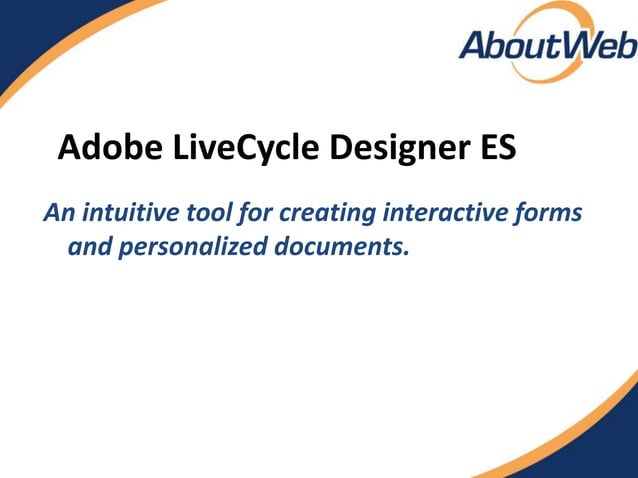 AboutWeb

Adobe LiveCycle Designer ES

An intuitive tool for creating interactive forms and personalized documents.